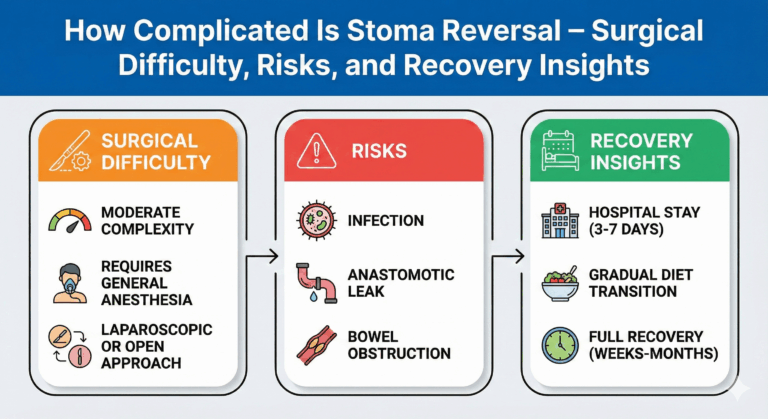 How Complicated Is Stoma Reversal – Surgical Difficulty, Risks, and Recovery Insights

SURGICAL DIFFICULTY

MODERATE COMPLEXITY

REQUIRES GENERAL ANESTHESIA

LAPAROSCOPIC OR OPEN APPROACH

RISKS

INFECTION

ANASTOMOTIC LEAK

BOWEL OBSTRUCTION

RECOVERY INSIGHTS

HOSPITAL STAY (3-7 DAYS)

GRADUAL DIET TRANSITION

FULL RECOVERY (WEEKS-MONTHS)